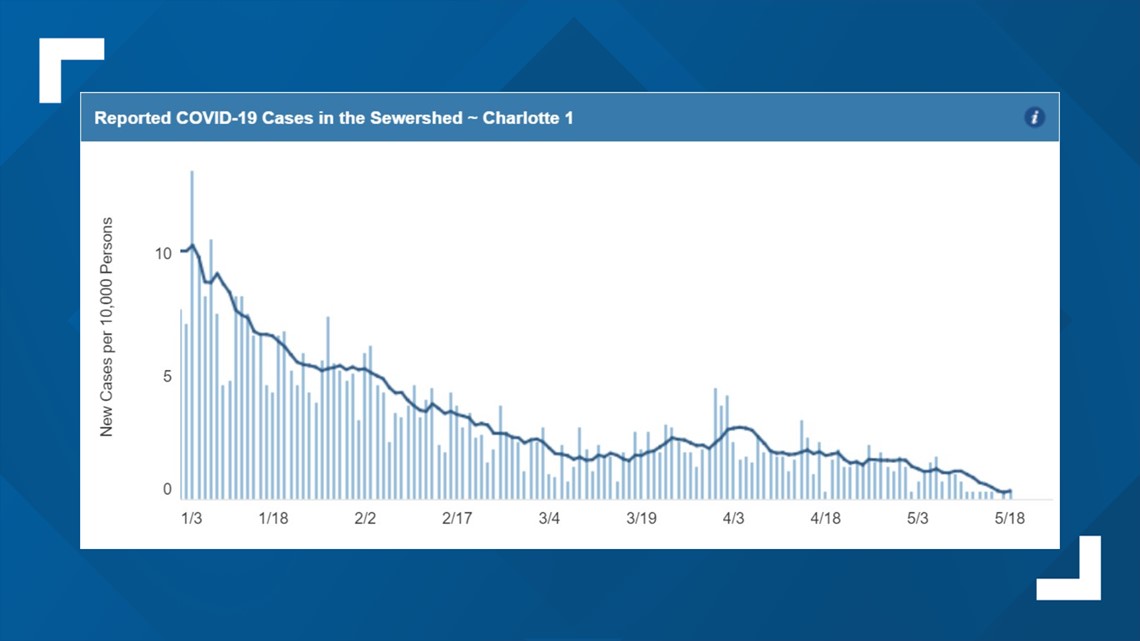 Reported COVID-19 Cases in the Sewershed ~ Charlotte 1

i

New Cases per 10,000 Persons

10

5

0

1/3
1/18
2/2
2/17
3/4
3/19
4/3
4/18
5/3
5/18